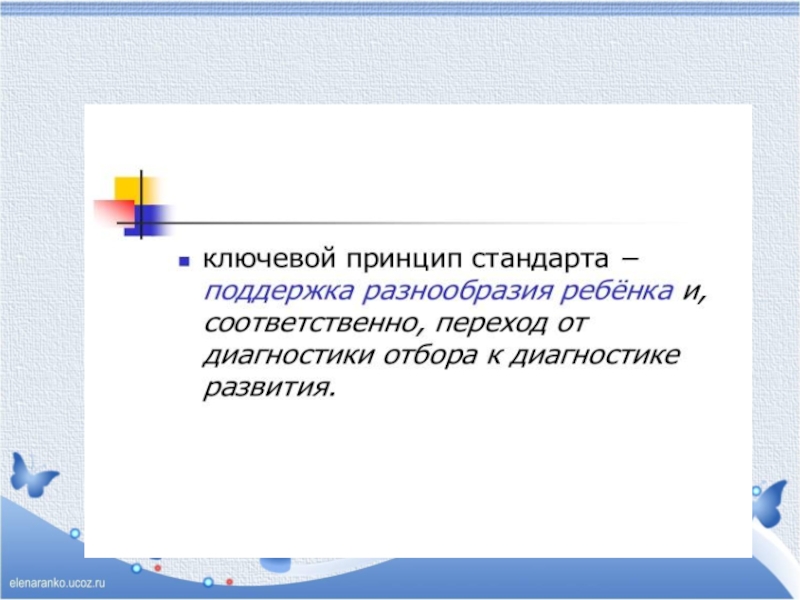 ключевой принцип стандарта – поддержка разнообразия ребёнка и, соответственно, переход от диагностики отбора к диагностике развития.

elenaranko.ucoz.ru